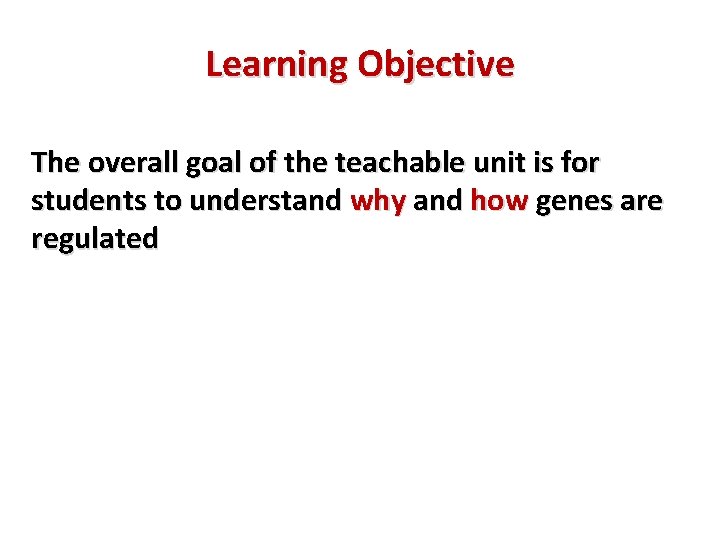 Learning Objective

The overall goal of the teachable unit is for students to understand why and how genes are regulated